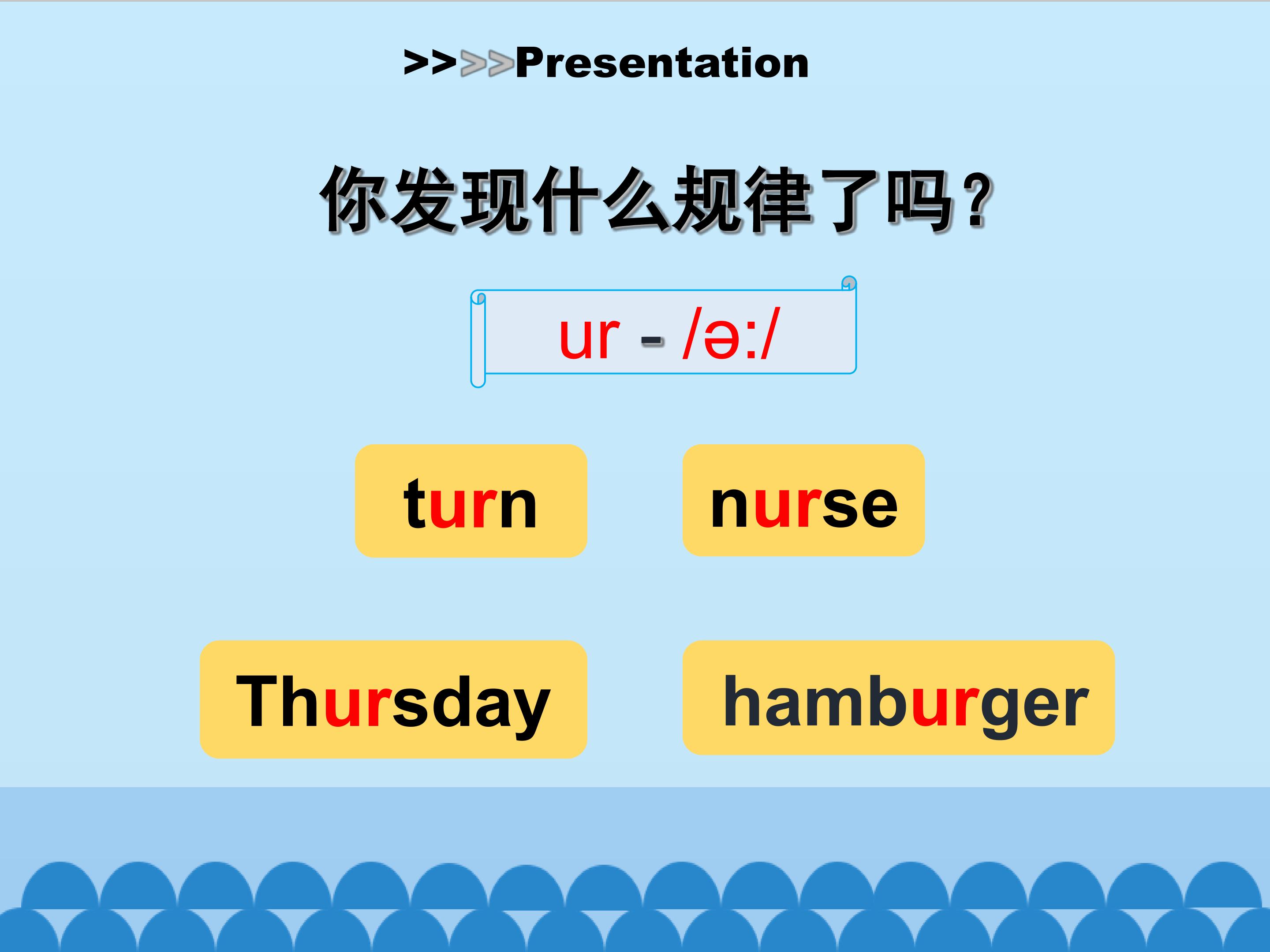 >>>>Presentation

你发现什么规律了吗？

ur - /ə:/

turn

nurse

Thursday

hamburger